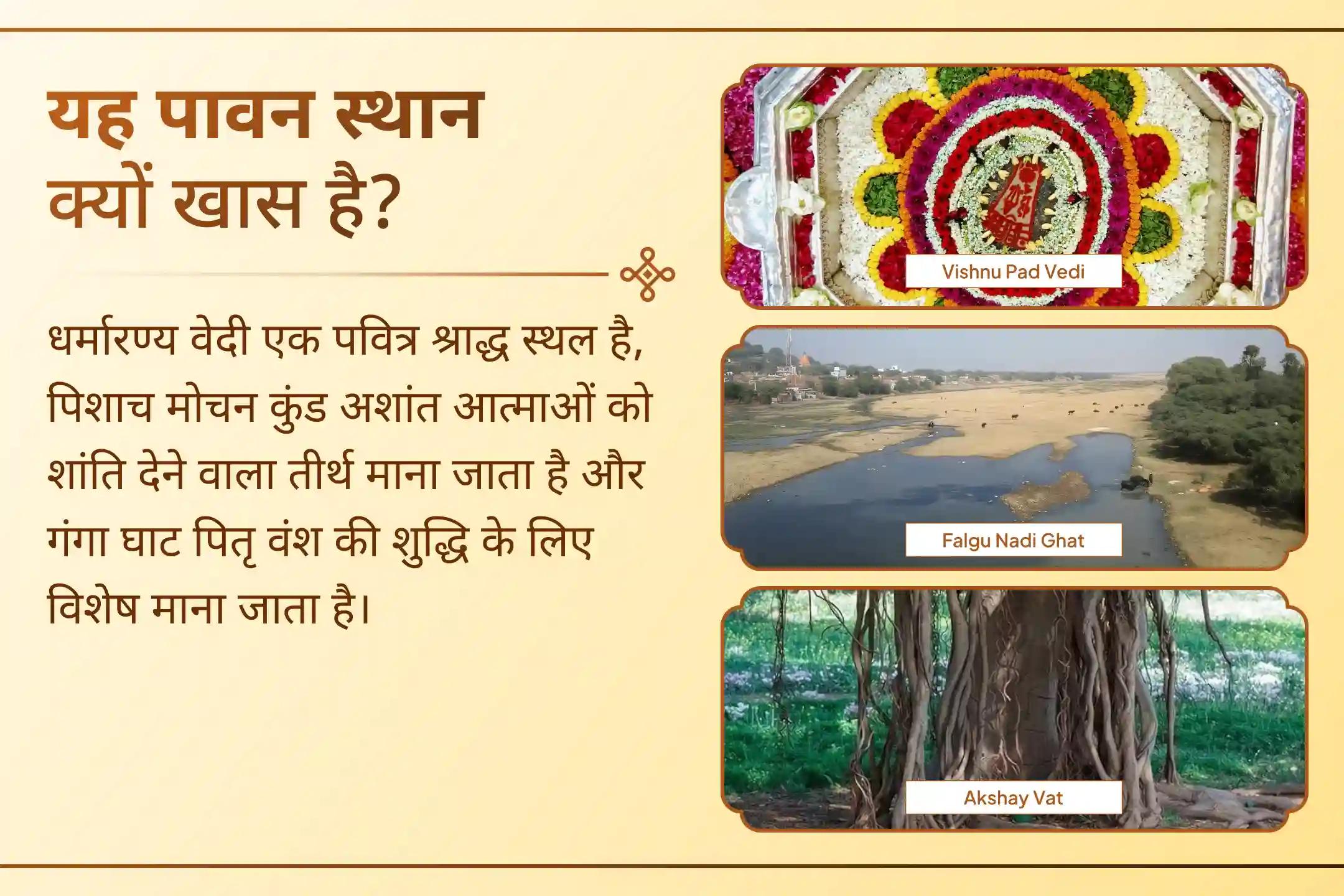 यह पावन स्थान क्यों खास है?

धर्मारण्य वेदी एक पवित्र श्राद्ध स्थल है, पिशाच मोचन कुंड अशांत आत्माओं को शांति देने वाला तीर्थ माना जाता है और गंगा घाट पितृ वंश की शुद्धि के लिए विशेष माना जाता है।

Vishnu Pad Vedi

Falgu Nadi Ghat

Akshay Vat